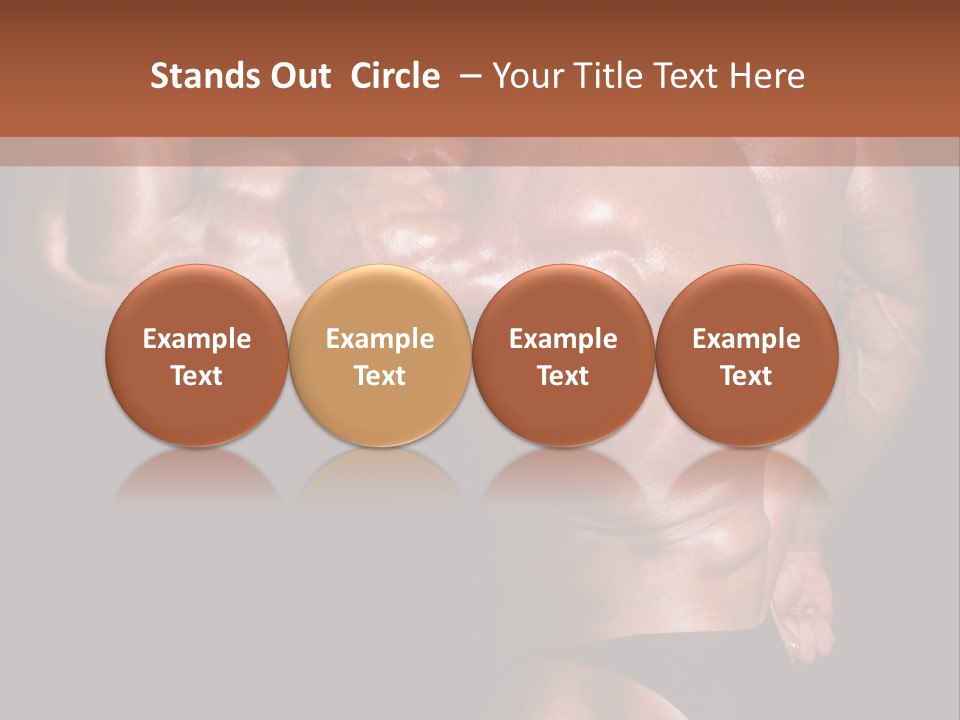 Stands Out Circle – Your Title Text Here

Example Text

Example Text

Example Text

Example Text